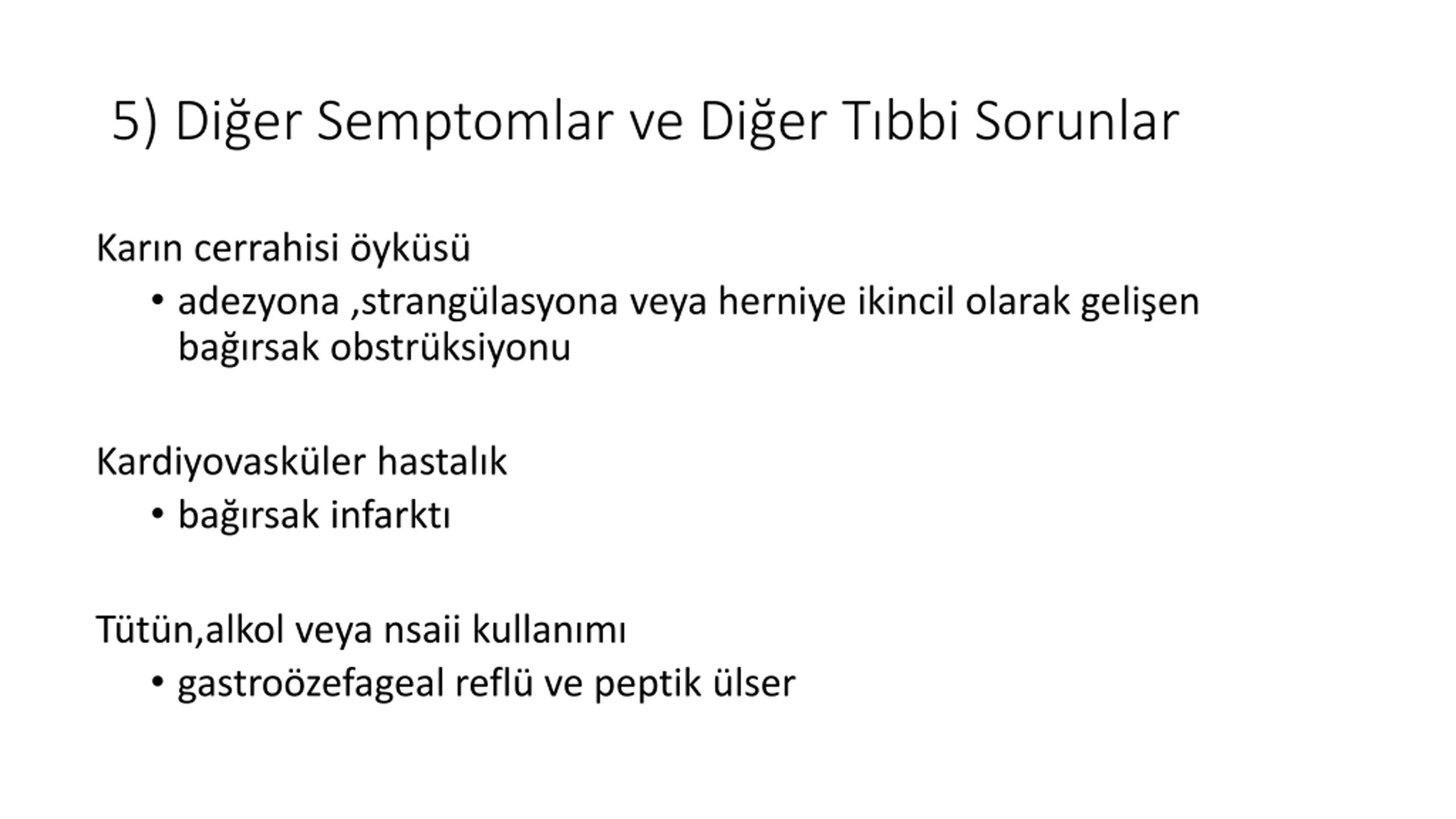 5) Diğer Semptomlar ve Diğer Tıbbi Sorunlar

Karın cerrahisi öyküsü

• adezyona ,strangülasyona veya herniye ikincil olarak gelişen bağırsak obstrüksiyonu

Kardiyovasküler hastalık

• bağırsak infarktı

Tütün,alkol veya nsaii kullanımı

• gastroözefageal reflü ve peptik ülser